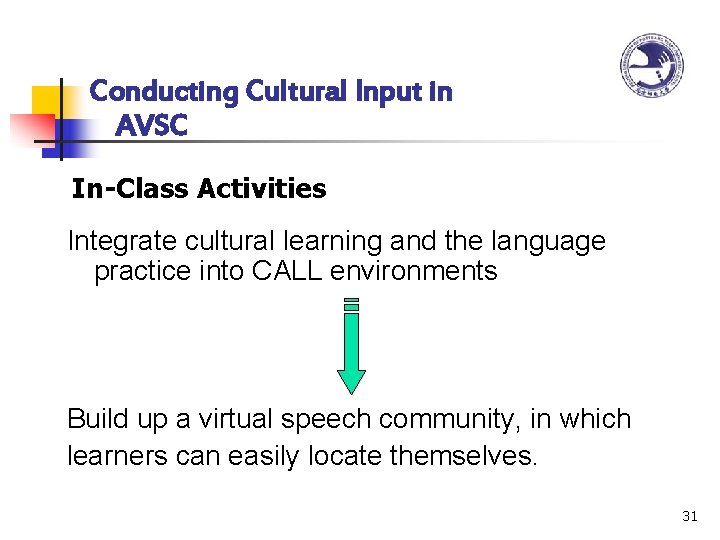 Conducting Cultural Input in AVSC

In-Class Activities

Integrate cultural learning and the language practice into CALL environments

Build up a virtual speech community, in which learners can easily locate themselves.

31